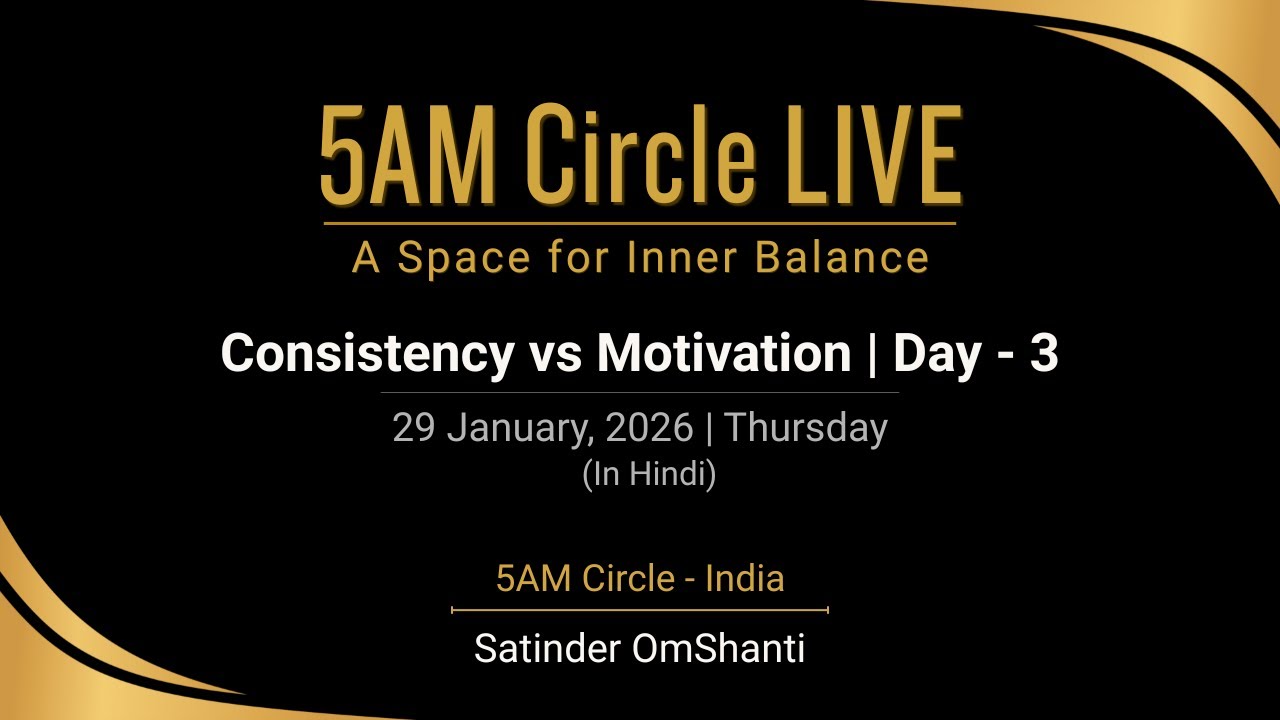 5AM Circle LIVE
A Space for Inner Balance

Consistency vs Motivation | Day - 3

29 January, 2026 | Thursday
(In Hindi)

5AM Circle - India

Satinder OmShanti